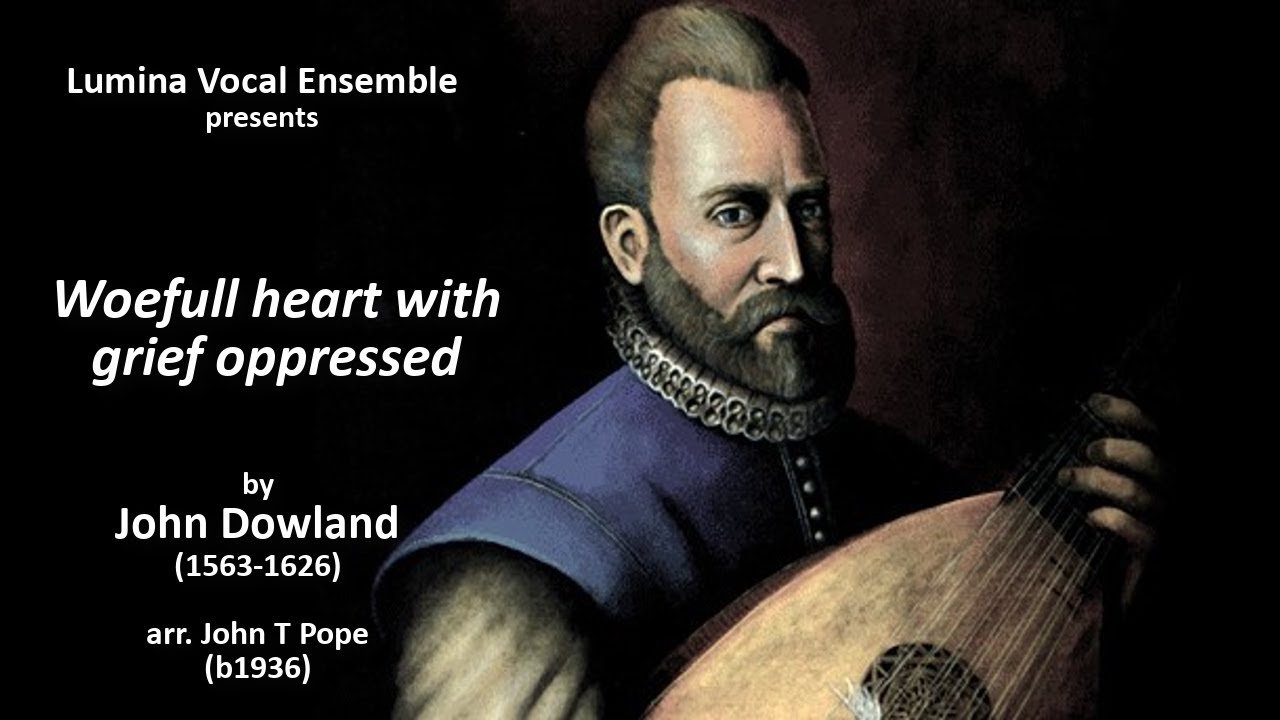 Lumina Vocal Ensemble
presents

Woefull heart with grief oppressed

by
John Dowland
(1563-1626)

arr. John T Pope
(b1936)